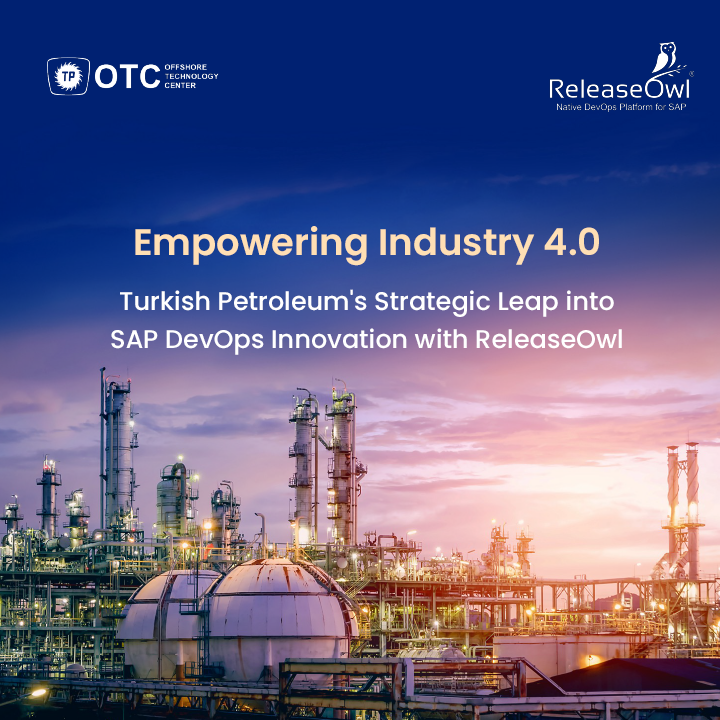 TP OTC OFFSHORE TECHNOLOGY CENTER

ReleaseOwl®
Native DevOps Platform for SAP

Empowering Industry 4.0

Turkish Petroleum's Strategic Leap into SAP DevOps Innovation with ReleaseOwl